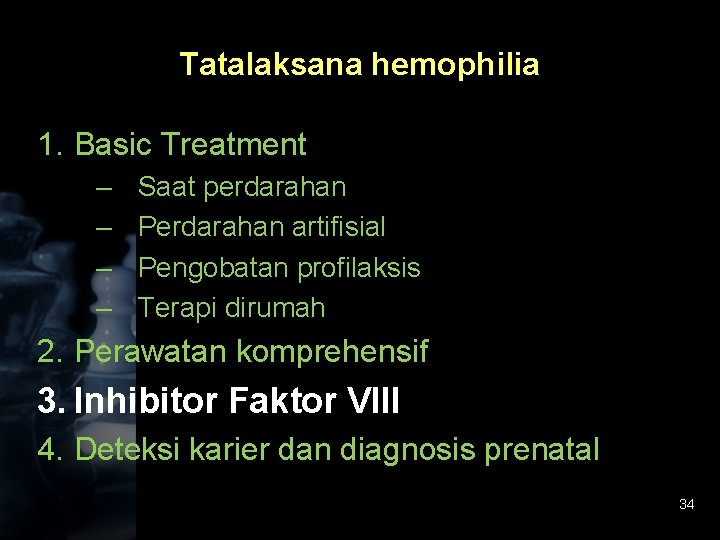 Tatalaksana hemophilia

1. Basic Treatment
– Saat perdarahan
– Perdarahan artifisial
– Pengobatan profilaksis
– Terapi dirumah
2. Perawatan komprehensif
3. Inhibitor Faktor VIII
4. Deteksi karier dan diagnosis prenatal

34